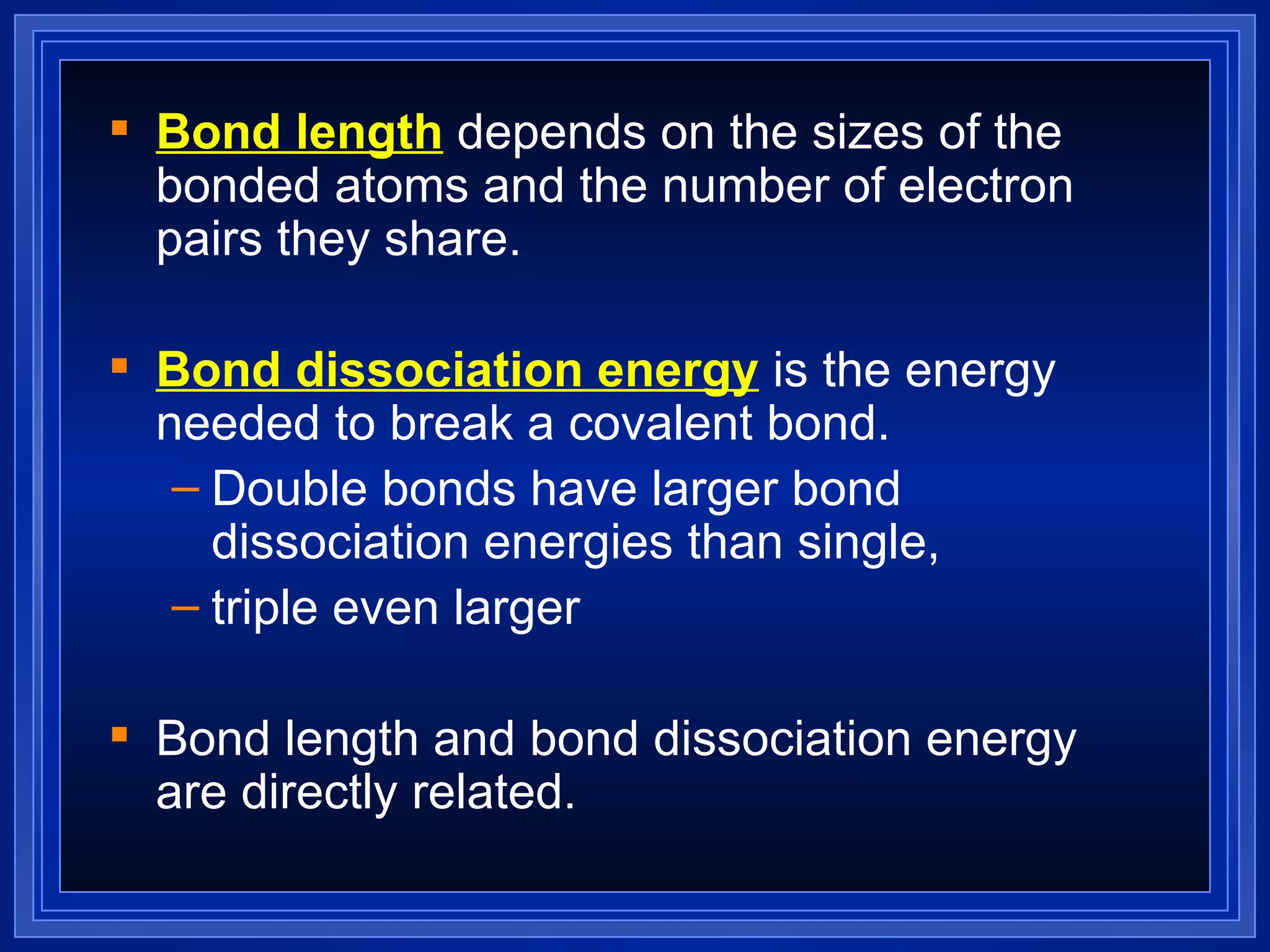 ▪ Bond length depends on the sizes of the bonded atoms and the number of electron pairs they share.

▪ Bond dissociation energy is the energy needed to break a covalent bond.

– Double bonds have larger bond dissociation energies than single,

– triple even larger

▪ Bond length and bond dissociation energy are directly related.